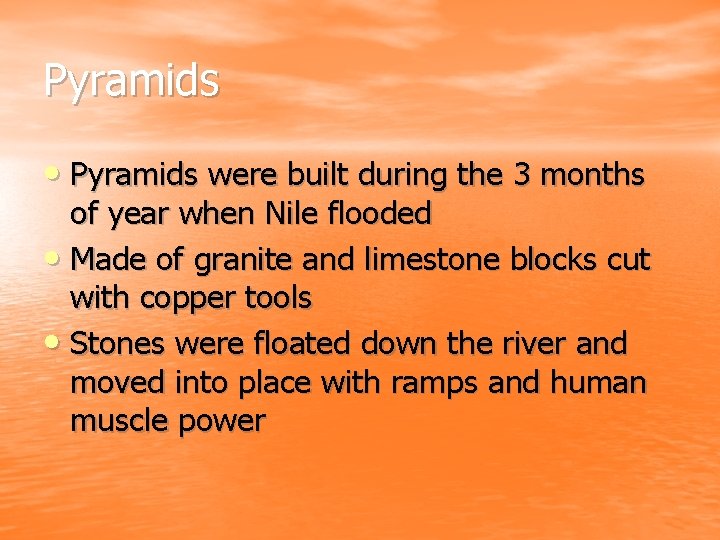 Pyramids

• Pyramids were built during the 3 months of year when Nile flooded
• Made of granite and limestone blocks cut with copper tools
• Stones were floated down the river and moved into place with ramps and human muscle power